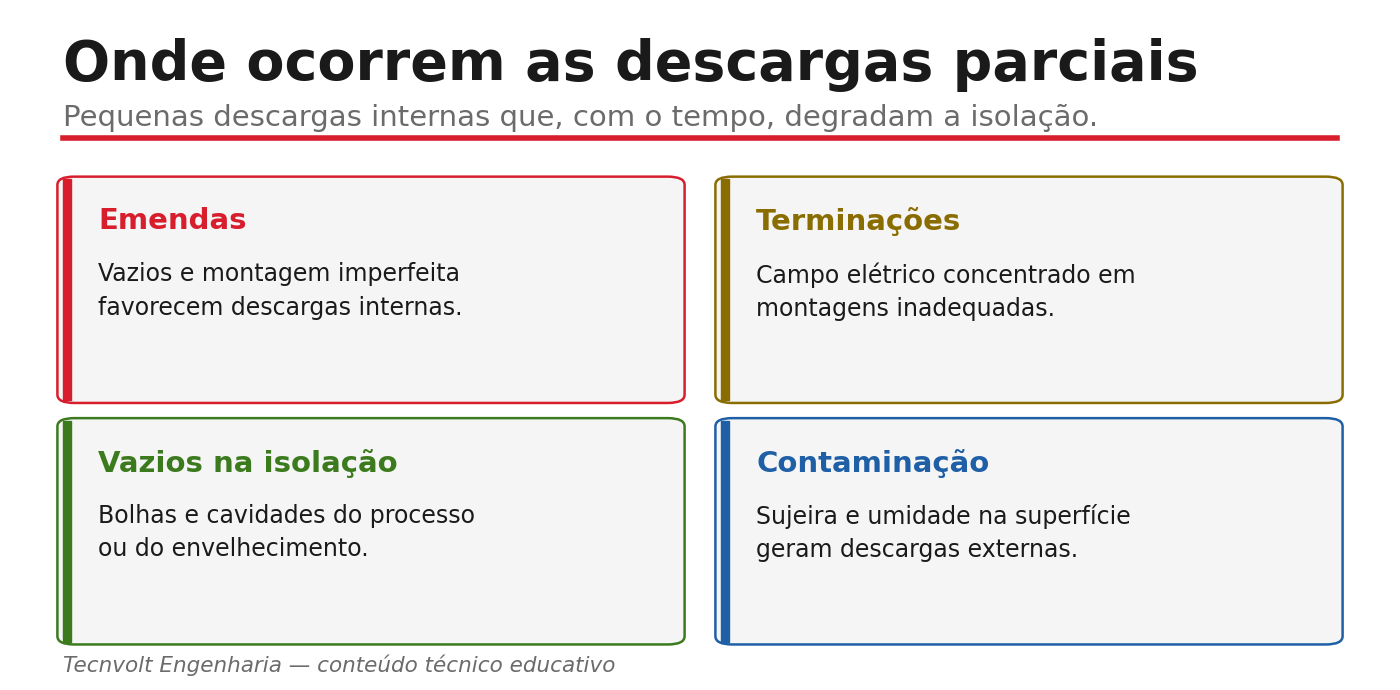 Onde ocorrem as descargas parciais

Pequenas descargas internas que, com o tempo, degradam a isolação.

Emendas

Vazios e montagem imperfeita favorecem descargas internas.

Terminações

Campo elétrico concentrado em montagens inadequadas.

Vazios na isolação

Bolhas e cavidades do processo ou do envelhecimento.

Contaminação

Sujeira e umidade na superfície geram descargas externas.

Tecnvolt Engenharia — conteúdo técnico educativo